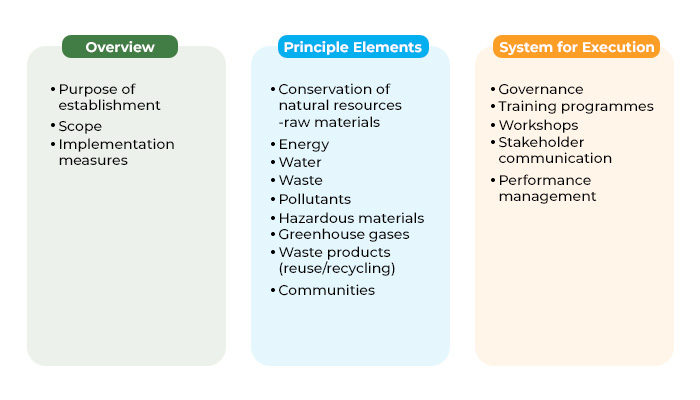 Overview

• Purpose of establishment
• Scope
• Implementation measures

Principle Elements

• Conservation of natural resources -raw materials
• Energy
• Water
• Waste
• Pollutants
• Hazardous materials
• Greenhouse gases
• Waste products (reuse/recycling)
• Communities

System for Execution

• Governance
• Training programmes
• Workshops
• Stakeholder communication
• Performance management